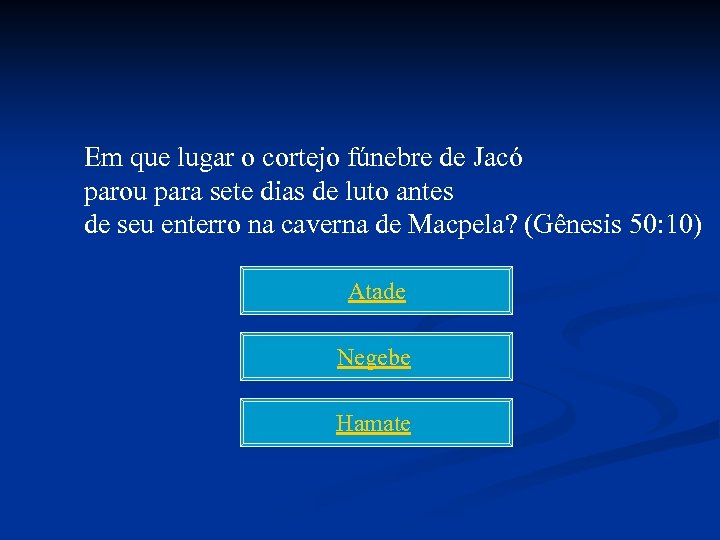 Em que lugar o cortejo fúnebre de Jacó parou para sete dias de luto antes de seu enterro na caverna de Macpela? (Gênesis 50:10)

Atade

Negebe

Hamate